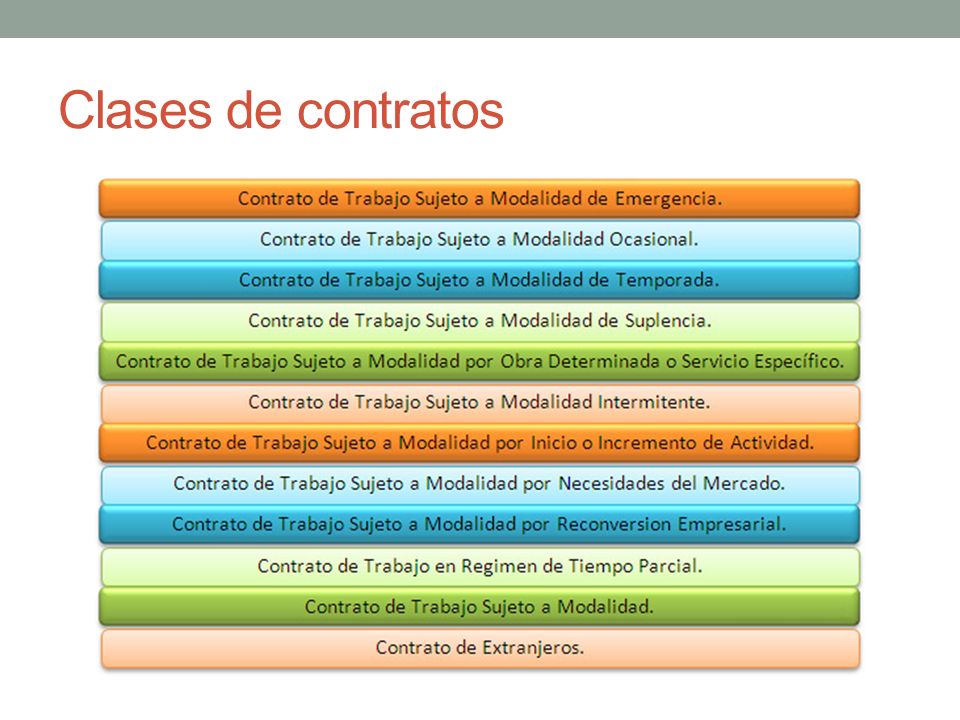 Clases de contratos

Contrato de Trabajo Sujeto a Modalidad de Emergencia.

Contrato de Trabajo Sujeto a Modalidad Ocasional.

Contrato de Trabajo Sujeto a Modalidad de Temporada.

Contrato de Trabajo Sujeto a Modalidad de Suplencia.

Contrato de Trabajo Sujeto a Modalidad por Obra Determinada o Servicio Específico.

Contrato de Trabajo Sujeto a Modalidad Intermitente.

Contrato de Trabajo Sujeto a Modalidad por Inicio o Incremento de Actividad.

Contrato de Trabajo Sujeto a Modalidad por Necesidades del Mercado.

Contrato de Trabajo Sujeto a Modalidad por Reconversion Empresarial.

Contrato de Trabajo en Regimen de Tiempo Parcial.

Contrato de Trabajo Sujeto a Modalidad.

Contrato de Extranjeros.